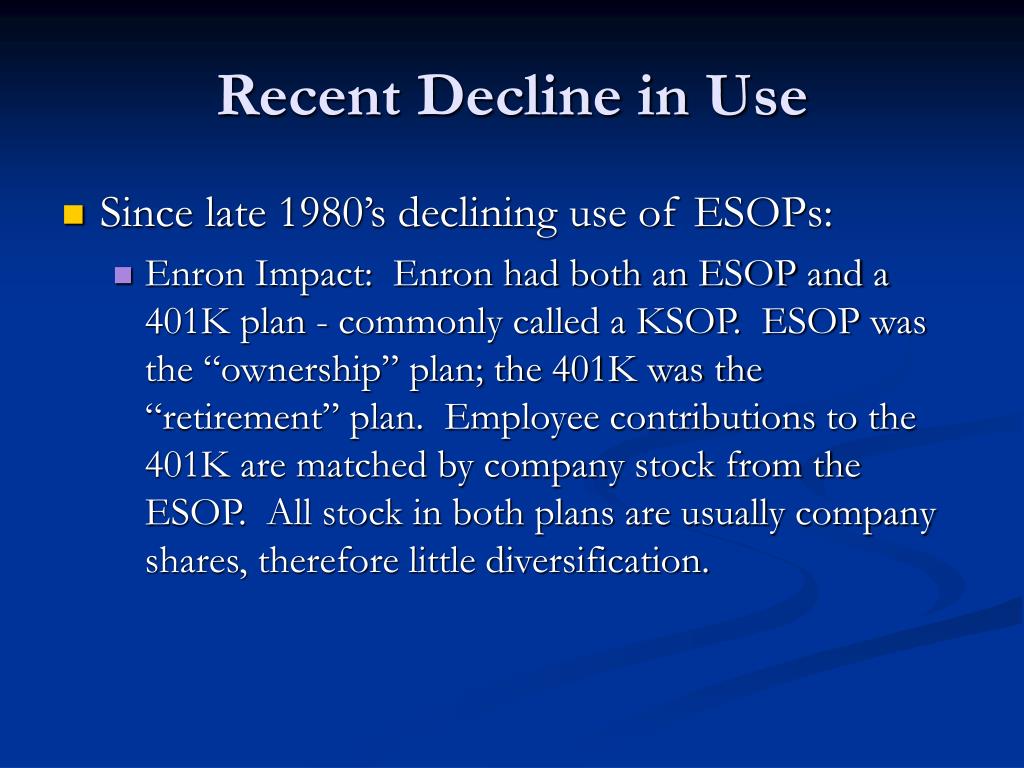 Recent Decline in Use

Since late 1980’s declining use of ESOPs:

Enron Impact: Enron had both an ESOP and a 401K plan - commonly called a KSOP. ESOP was the “ownership” plan; the 401K was the “retirement” plan. Employee contributions to the 401K are matched by company stock from the ESOP. All stock in both plans are usually company shares, therefore little diversification.